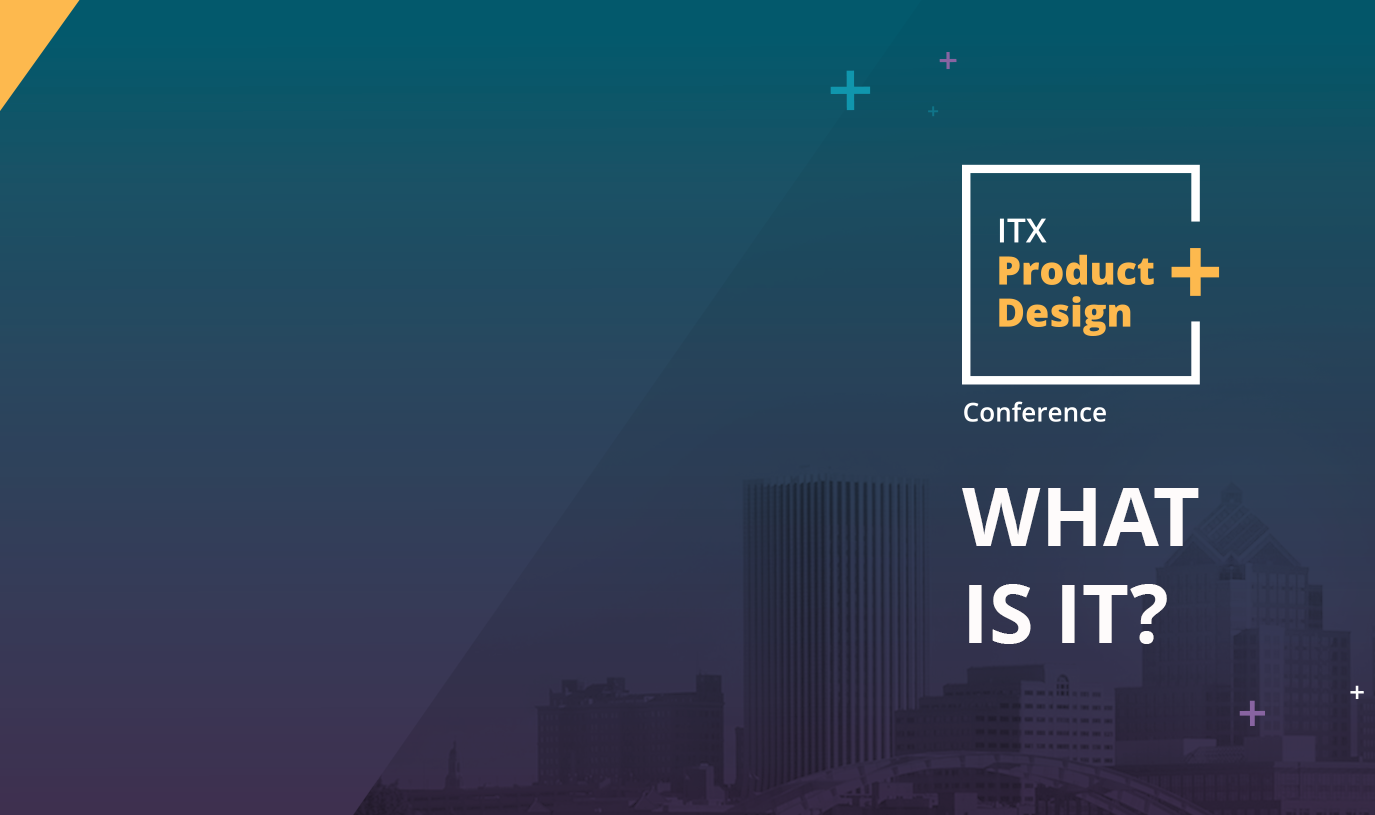 ITX
Product +
Design

Conference

WHAT IS IT?